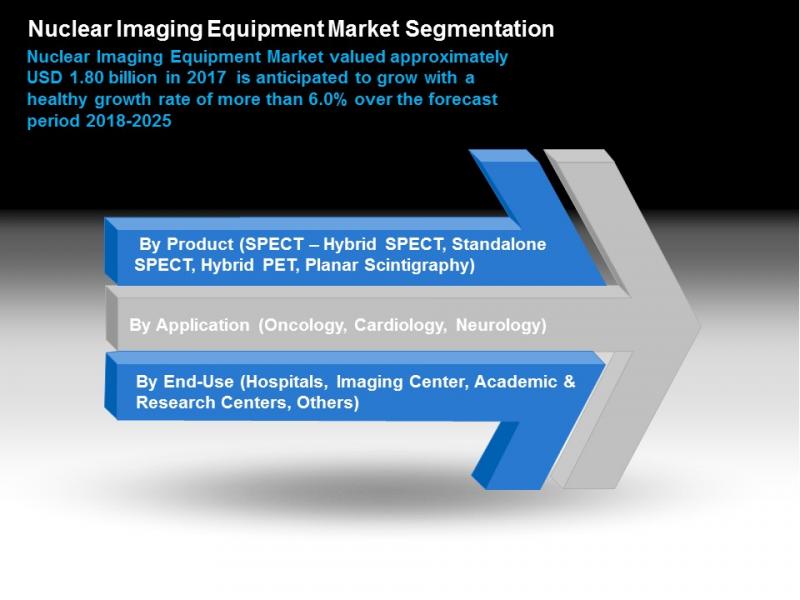 Nuclear Imaging Equipment Market Segmentation

Nuclear Imaging Equipment Market valued approximately USD 1.80 billion in 2017 is anticipated to grow with a healthy growth rate of more than 6.0% over the forecast period 2018-2025

By Product (SPECT – Hybrid SPECT, Standalone SPECT, Hybrid PET, Planar Scintigraphy)

By Application (Oncology, Cardiology, Neurology)

By End-Use (Hospitals, Imaging Center, Academic & Research Centers, Others)